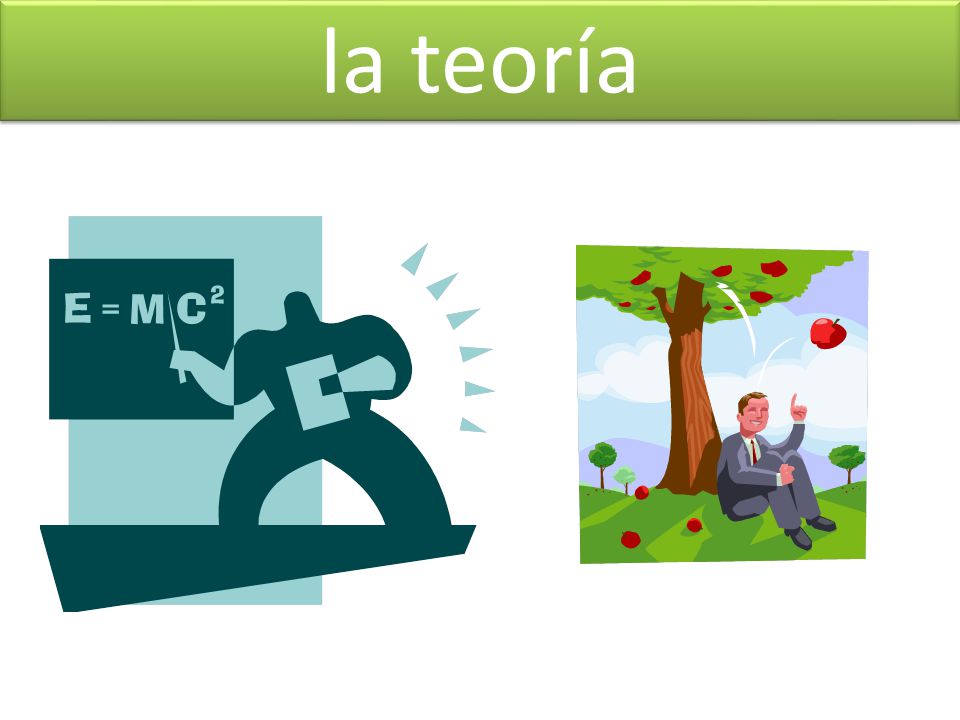 la teoría

$E = MC^2$